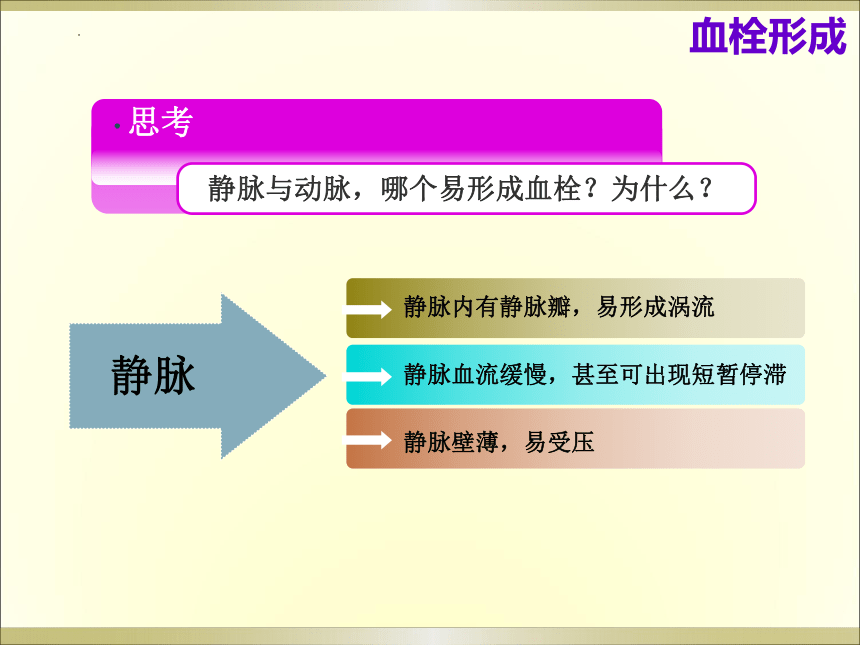 血栓形成

思考

静脉与动脉，哪个易形成血栓？为什么？

静脉

静脉内有静脉瓣，易形成涡流

静脉血流缓慢，甚至可出现短暂停滞

静脉壁薄，易受压